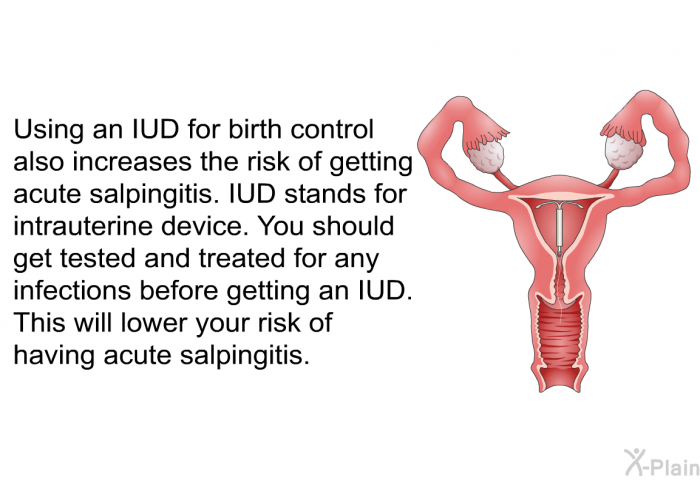 Using an IUD for birth control also increases the risk of getting acute salpingitis. IUD stands for intrauterine device. You should get tested and treated for any infections before getting an IUD. This will lower your risk of having acute salpingitis.

X-Plain